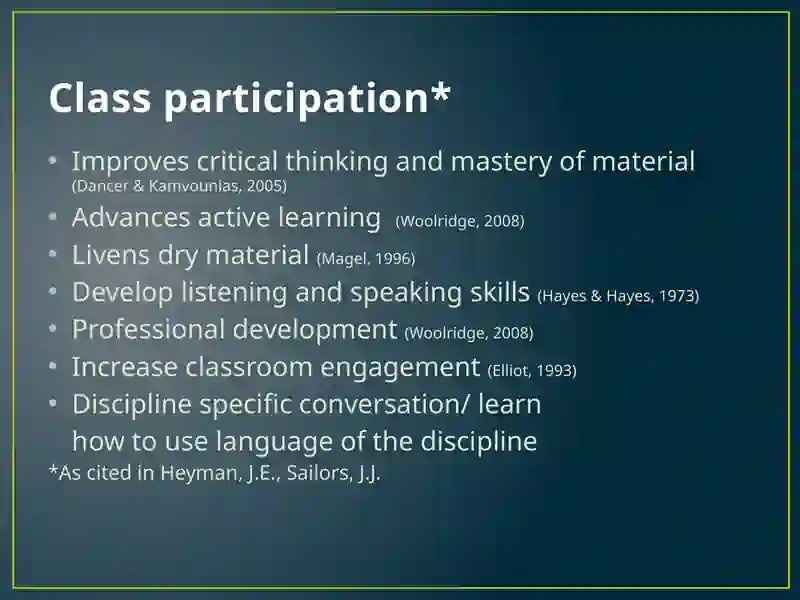 Class participation*

• Improves critical thinking and mastery of material (Dancer & Kamvounias, 2005)
• Advances active learning (Woolridge, 2008)
• Livens dry material (Magel, 1996)
• Develop listening and speaking skills (Hayes & Hayes, 1973)
• Professional development (Woolridge, 2008)
• Increase classroom engagement (Elliot, 1993)
• Discipline specific conversation/ learn how to use language of the discipline

*As cited in Heyman, J.E., Sailors, J.J.